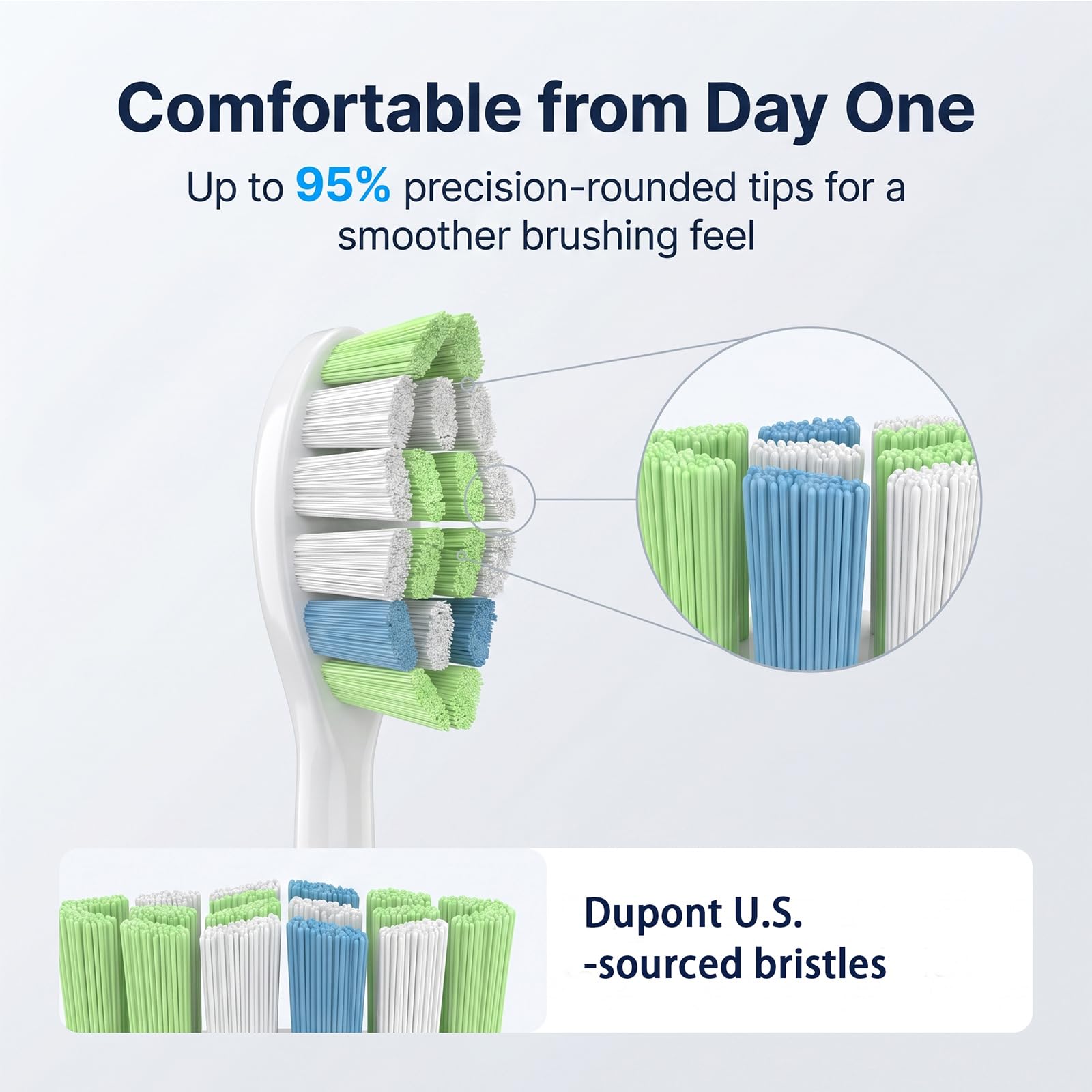 Comfortable from Day One

Up to 95% precision-rounded tips for a smoother brushing feel

Dupont U.S. -sourced bristles